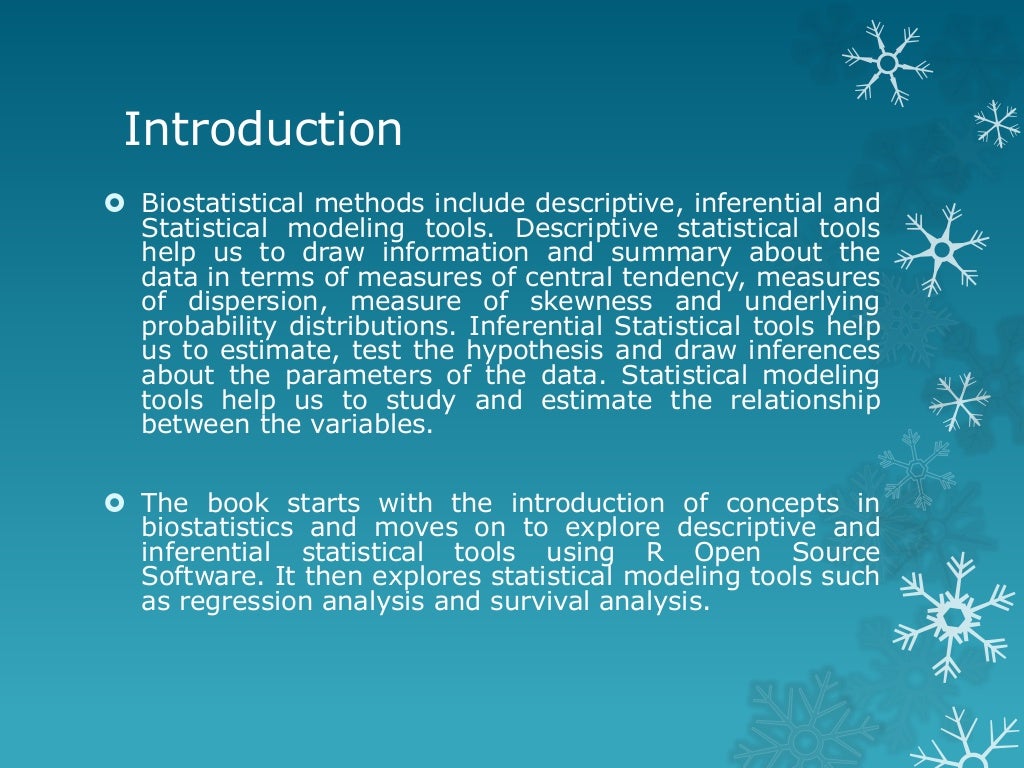 Introduction

Biostatistical methods include descriptive, inferential and Statistical modeling tools. Descriptive statistical tools help us to draw information and summary about the data in terms of measures of central tendency, measures of dispersion, measure of skewness and underlying probability distributions. Inferential Statistical tools help us to estimate, test the hypothesis and draw inferences about the parameters of the data. Statistical modeling tools help us to study and estimate the relationship between the variables.

The book starts with the introduction of concepts in biostatistics and moves on to explore descriptive and inferential statistical tools using R Open Source Software. It then explores statistical modeling tools such as regression analysis and survival analysis.